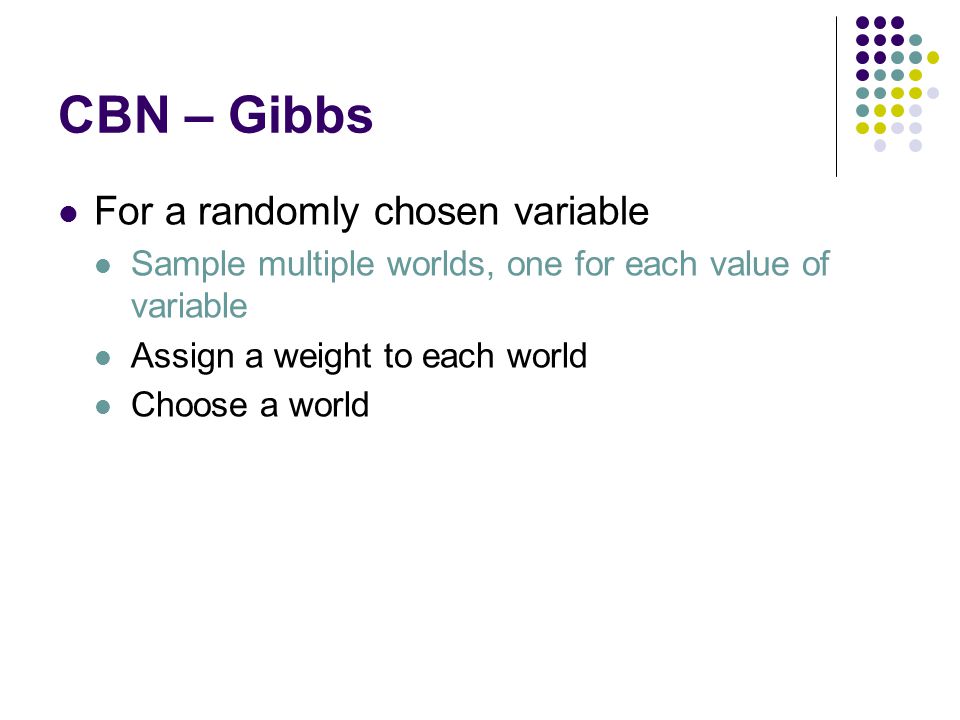 CBN – Gibbs

For a randomly chosen variable

Sample multiple worlds, one for each value of variable

Assign a weight to each world

Choose a world